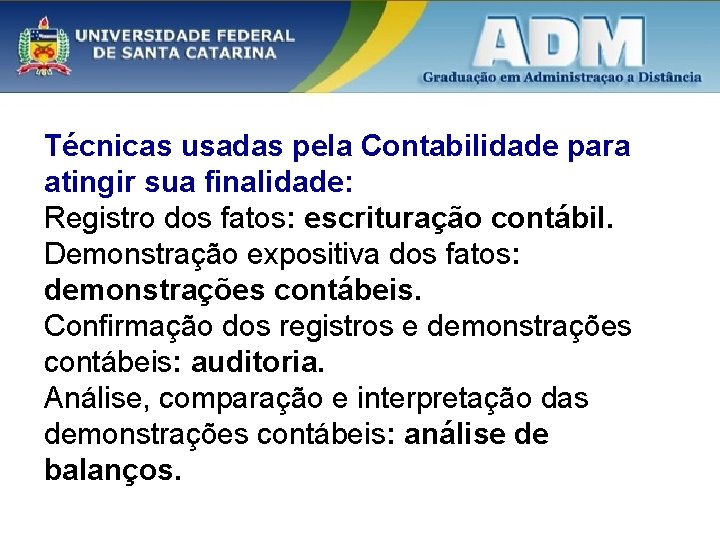 UNIVERSIDADE FEDERAL DE SANTA CATARINA

ADM
Graduação em Administraçao a Distância

Técnicas usadas pela Contabilidade para atingir sua finalidade:
Registro dos fatos: escrituração contábil.
Demonstração expositiva dos fatos: demonstrações contábeis.
Confirmação dos registros e demonstrações contábeis: auditoria.
Análise, comparação e interpretação das demonstrações contábeis: análise de balanços.